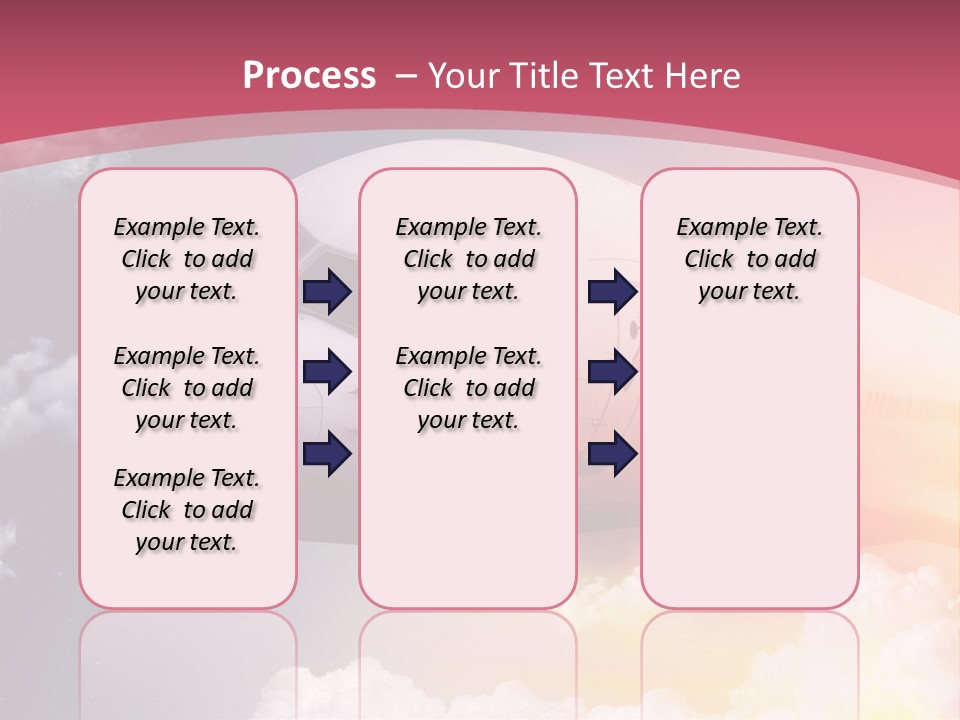 Process – Your Title Text Here

Example Text. Click to add your text.

Example Text. Click to add your text.

Example Text. Click to add your text.

Example Text. Click to add your text.

Example Text. Click to add your text.

Example Text. Click to add your text.